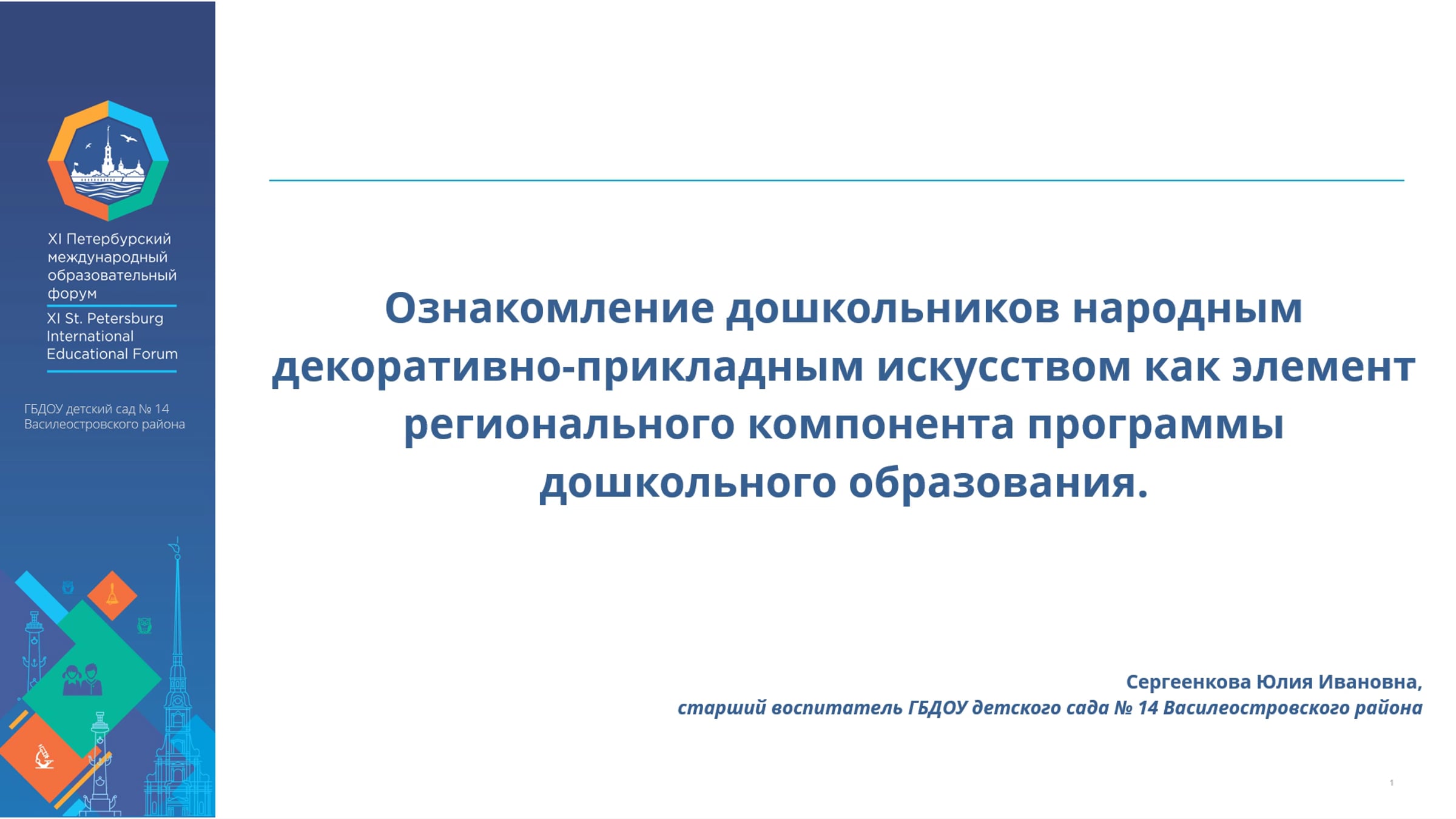 XI Петербургский международный образовательный форум

XI St. Petersburg International Educational Forum

ГБДОУ детский сад № 14 Василеостровского района

Ознакомление дошкольников народным декоративно-прикладным искусством как элемент регионального компонента программы дошкольного образования.

Сергеенкова Юлия Ивановна,
старший воспитатель ГБДОУ детского сада № 14 Василеостровского района

1